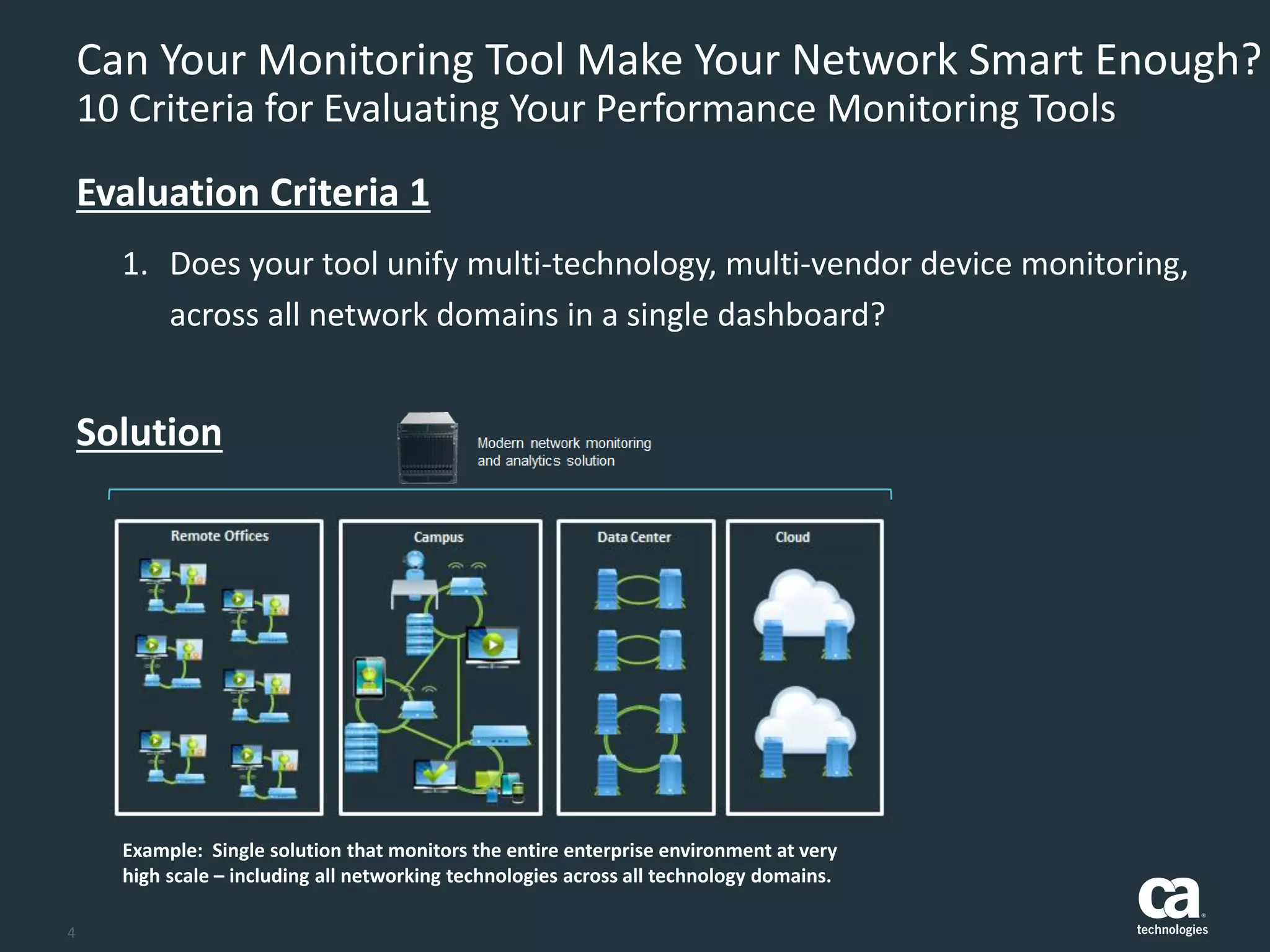 Can Your Monitoring Tool Make Your Network Smart Enough?
10 Criteria for Evaluating Your Performance Monitoring Tools

Evaluation Criteria 1

1. Does your tool unify multi-technology, multi-vendor device monitoring, across all network domains in a single dashboard?

Solution

Modern network monitoring and analytics solution

Remote Offices

Campus

Data Center

Cloud

Example: Single solution that monitors the entire enterprise environment at very high scale – including all networking technologies across all technology domains.

4

ca technologies